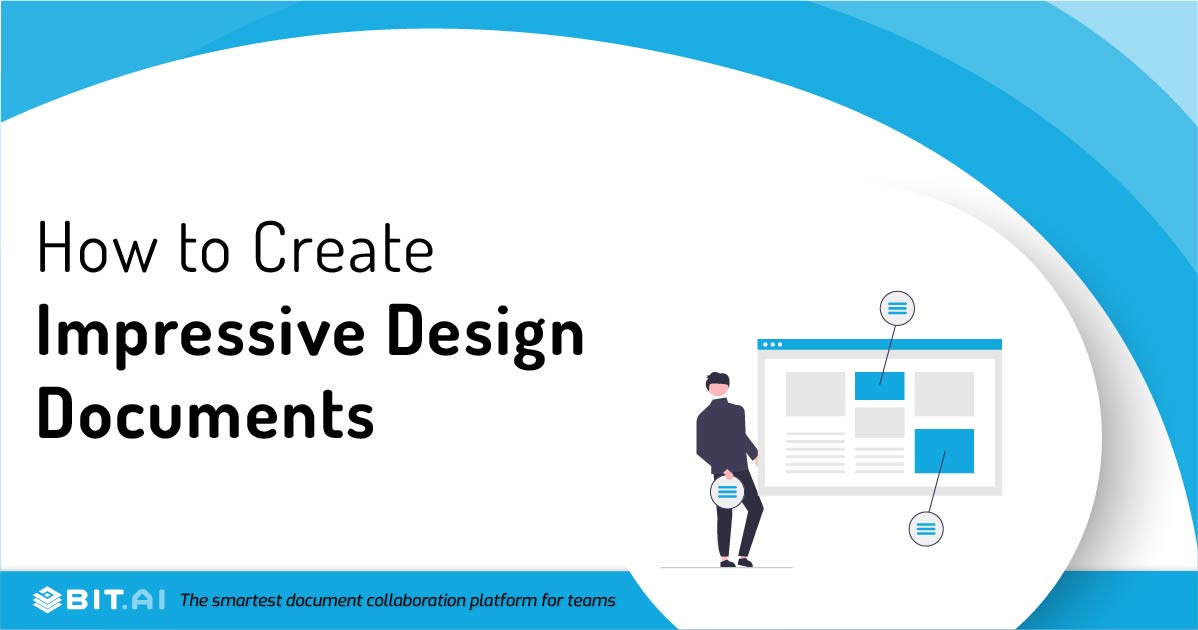 How to Create
Impressive Design Documents

BIT.AI The smartest document collaboration platform for teams